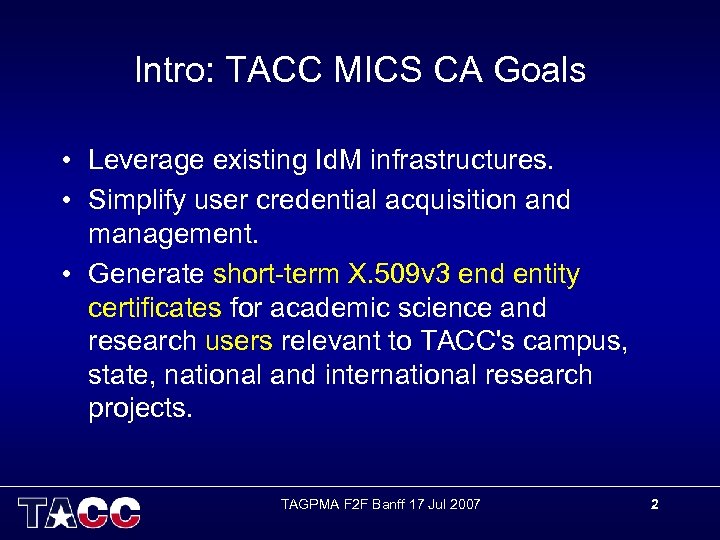 Intro: TACC MICS CA Goals

• Leverage existing IdM infrastructures.

• Simplify user credential acquisition and management.

• Generate short-term X.509v3 end entity certificates for academic science and research users relevant to TACC's campus, state, national and international research projects.

TACC

TAGPMA F2F Banff 17 Jul 2007

2